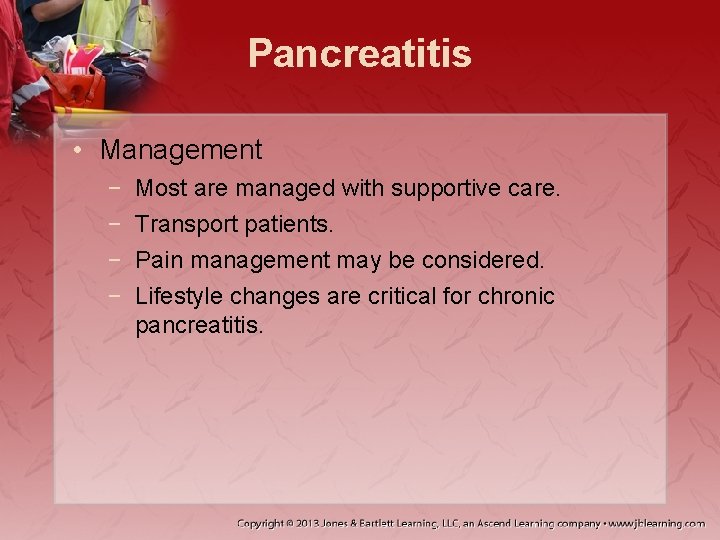 Pancreatitis

• Management
 − Most are managed with supportive care.
 − Transport patients.
 − Pain management may be considered.
 − Lifestyle changes are critical for chronic pancreatitis.

Copyright © 2013 Jones & Bartlett Learning, LLC, an Ascend Learning company • www.jblearning.com